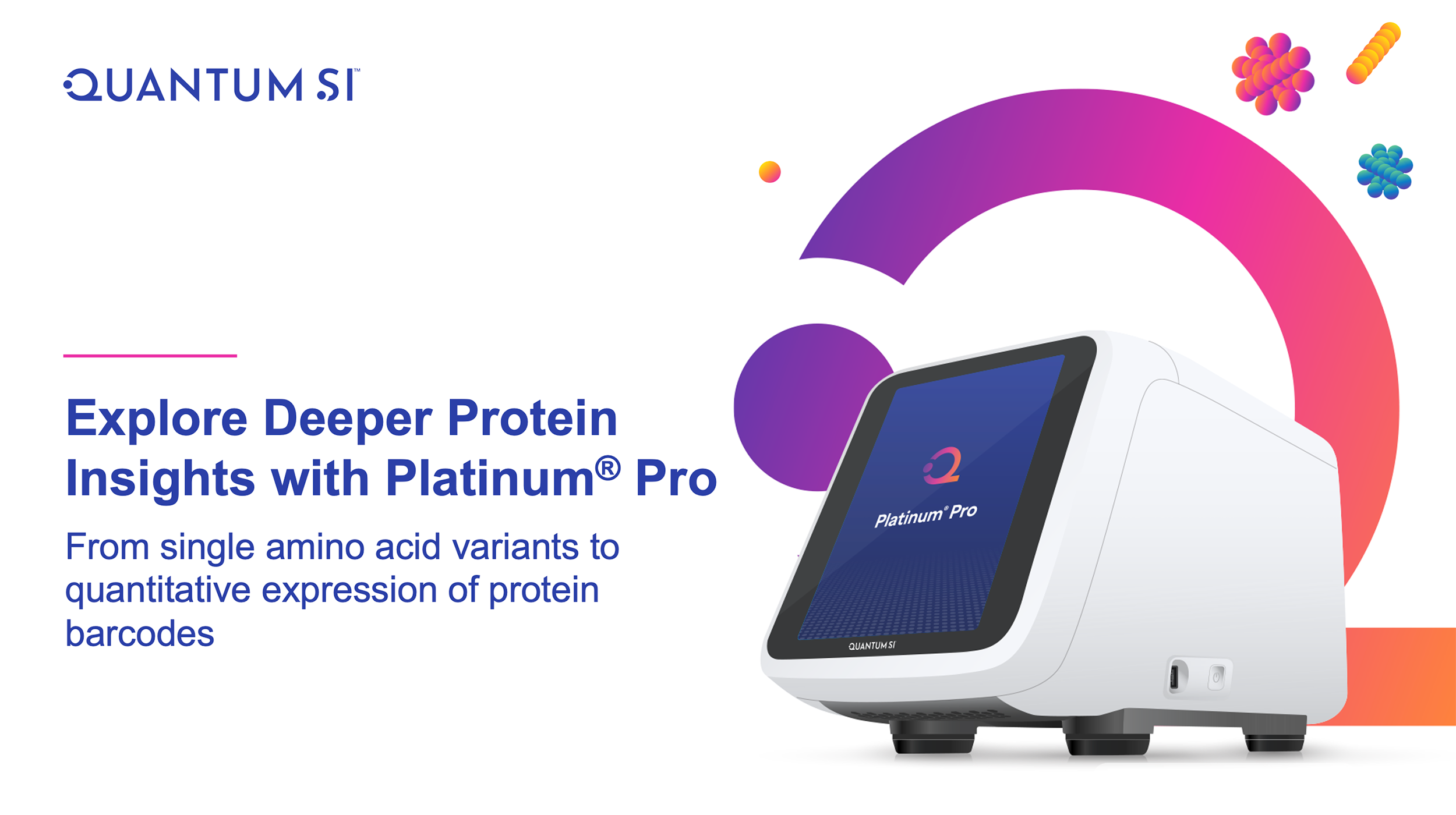 QUANTUM SI™

Explore Deeper Protein Insights with Platinum® Pro

From single amino acid variants to quantitative expression of protein barcodes

Platinum® Pro

QUANTUM SI